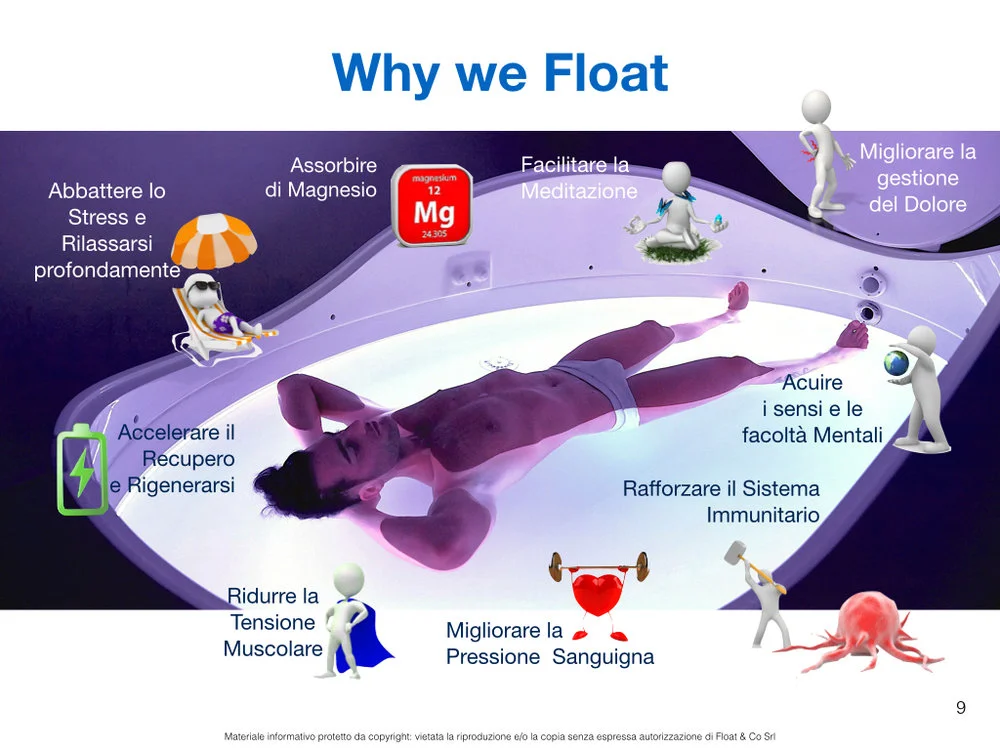 Why we Float

Abbattere lo Stress e Rilassarsi profondamente

Assorbire di Magnesio

magnesium
12
Mg
24.305

Facilitare la Meditazione

Migliorare la gestione del Dolore

Accelerare il Recupero e Rigenerarsi

Acuire i sensi e le facoltà Mentali

Rafforzare il Sistema Immunitario

Ridurre la Tensione Muscolare

Migliorare la Pressione Sanguigna

9

Materiale informativo protetto da copyright: vietata la riproduzione e/o la copia senza espressa autorizzazione di Float & Co Srl